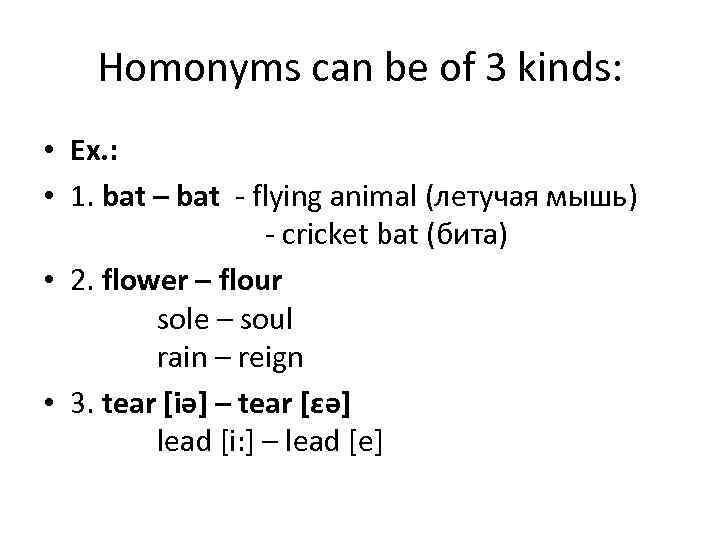 Homonyms can be of 3 kinds:

• Ex.:
• 1. bat – bat - flying animal (летучая мышь)
- cricket bat (бита)
• 2. flower – flour
sole – soul
rain – reign
• 3. tear [iə] – tear [ɛə]
lead [i:] – lead [e]